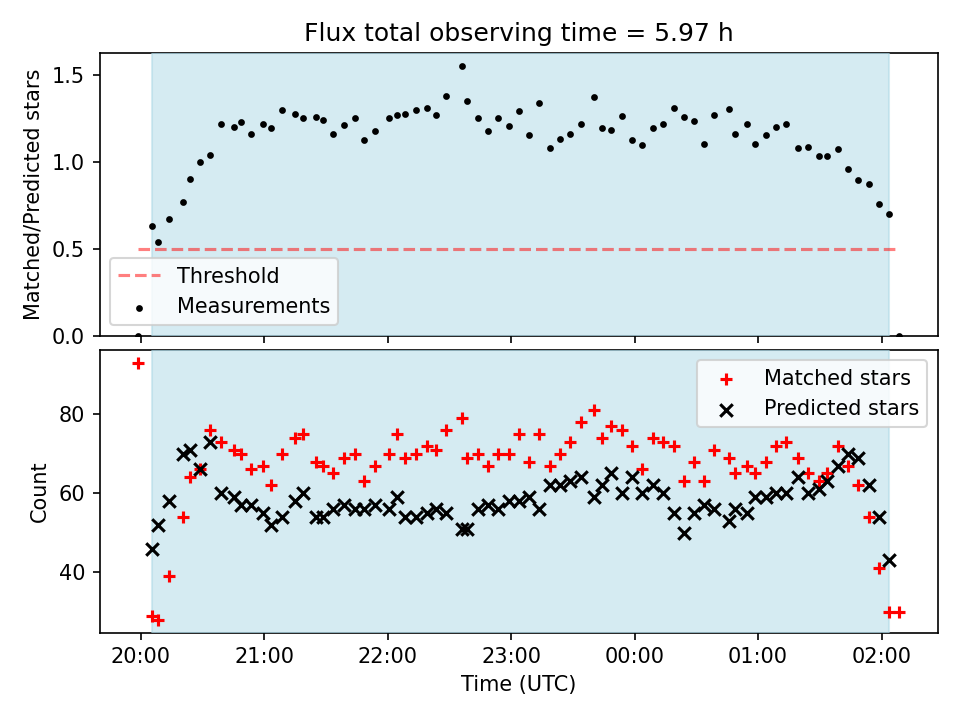 Flux total observing time = 5.97 h

Matched/Predicted stars

1.5
1.0
0.5
0.0

Threshold
Measurements

Count

80
60
40

Matched stars
Predicted stars

20:00
21:00
22:00
23:00
00:00
01:00
02:00

Time (UTC)